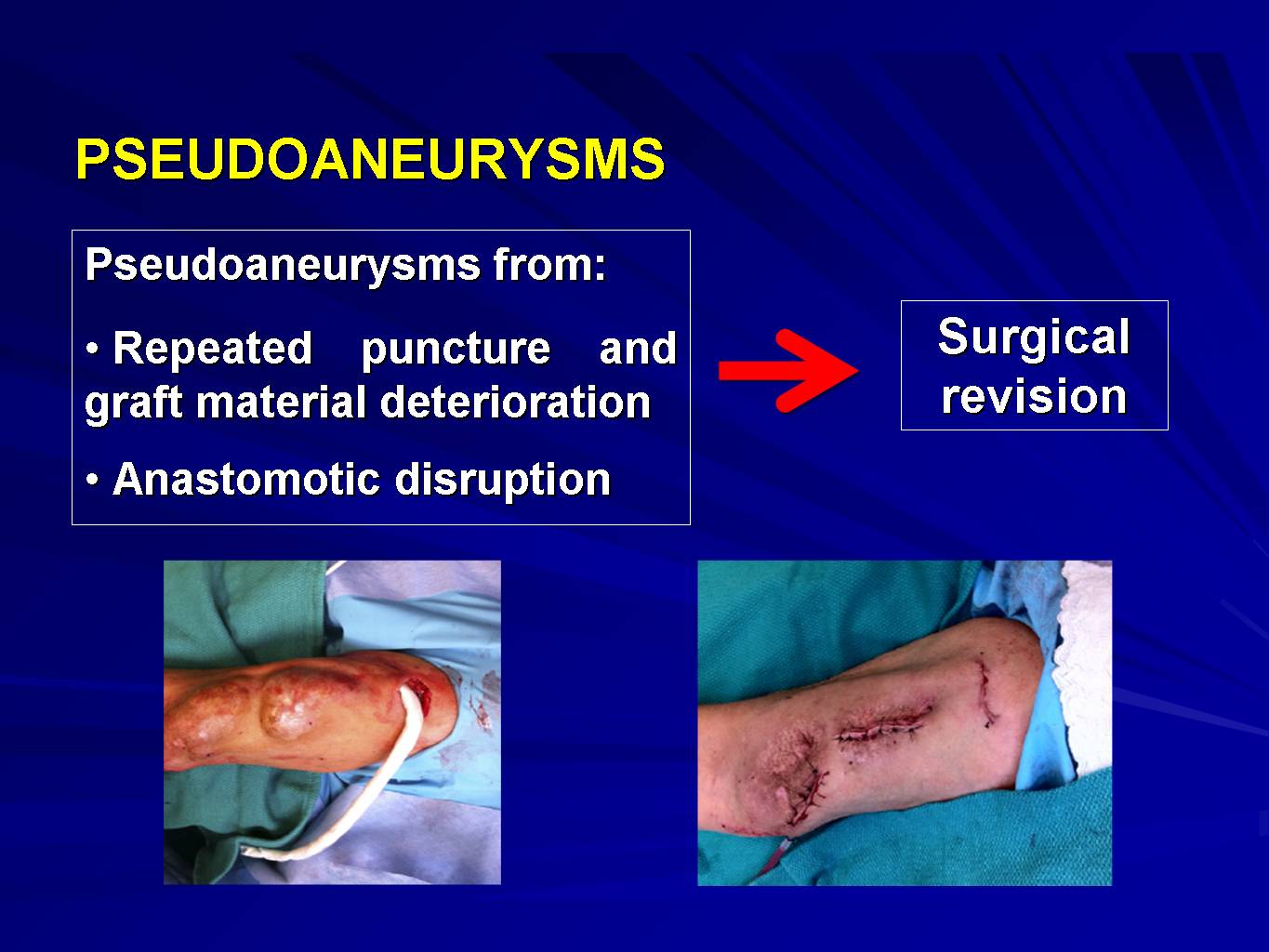 PSEUDOANEURYSMS

Pseudoaneurysms from:

• Repeated puncture and graft material deterioration

• Anastomotic disruption

Surgical revision